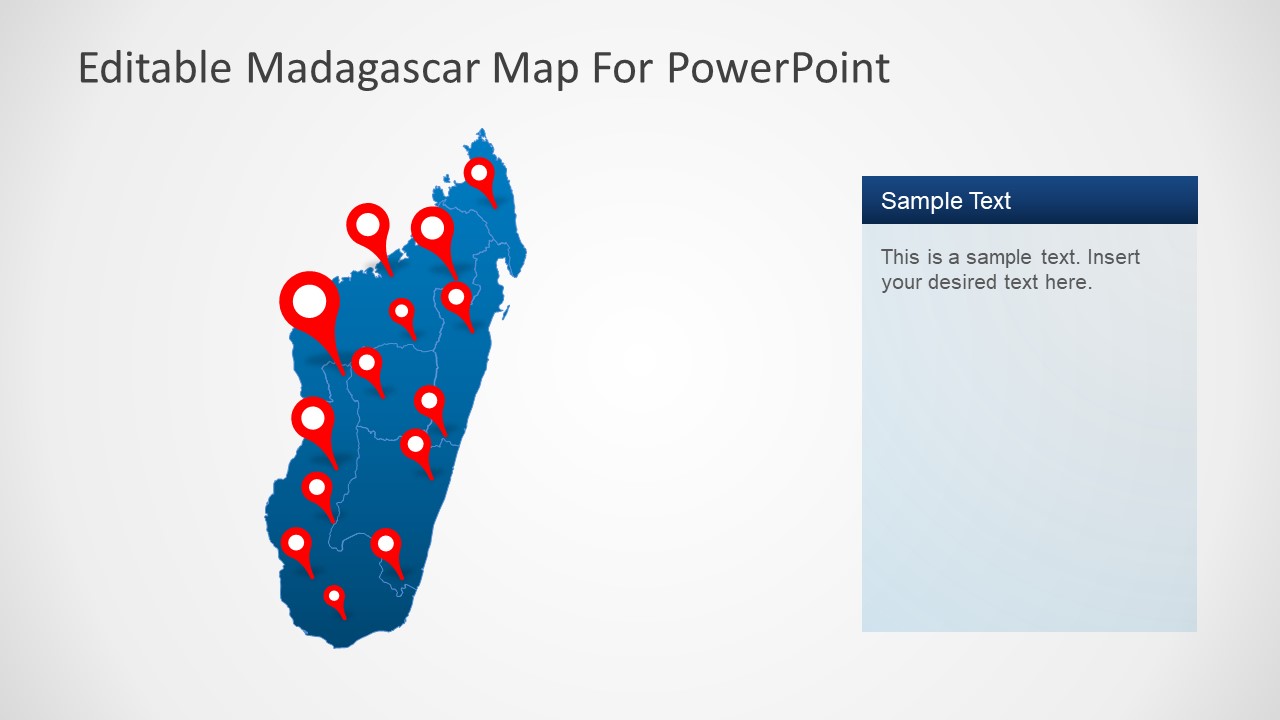 Editable Madagascar Map For PowerPoint

Sample Text

This is a sample text. Insert your desired text here.